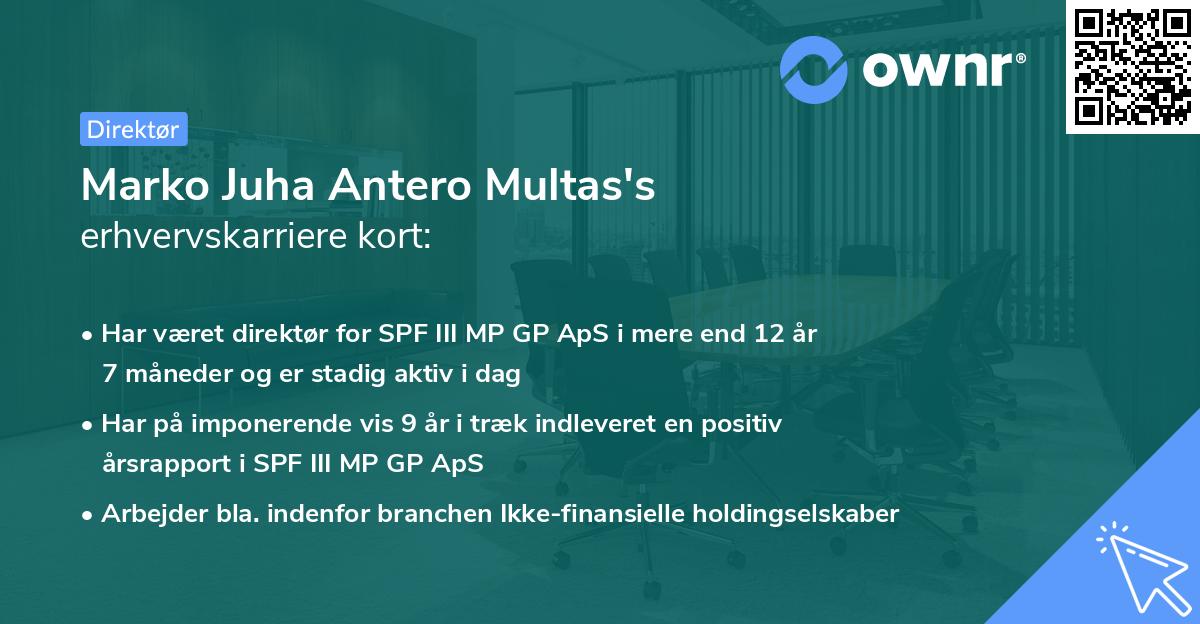 ownr®

Direktør

Marko Juha Antero Multas's erhvervskarriere kort:

• Har været direktør for SPF III MP GP ApS i mere end 12 år 7 måneder og er stadig aktiv i dag

• Har på imponerende vis 9 år i træk indleveret en positiv årsrapport i SPF III MP GP ApS

• Arbejder bla. indenfor branchen Ikke-finansielle holdingselskaber